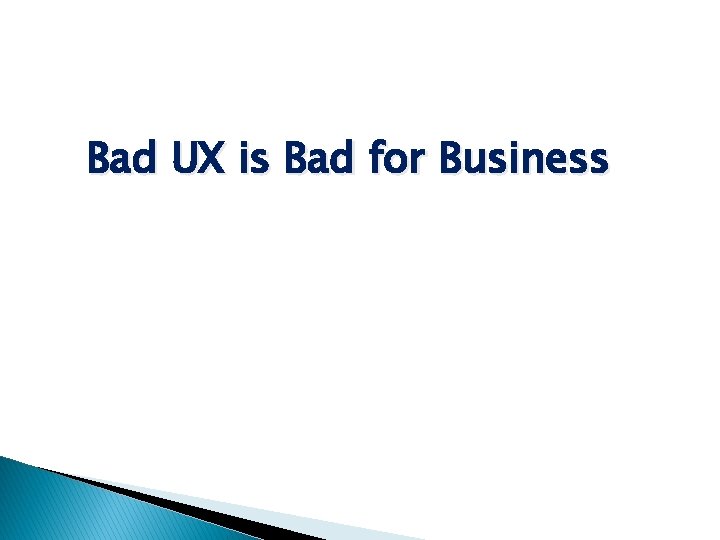 Bad UX is Bad for Business